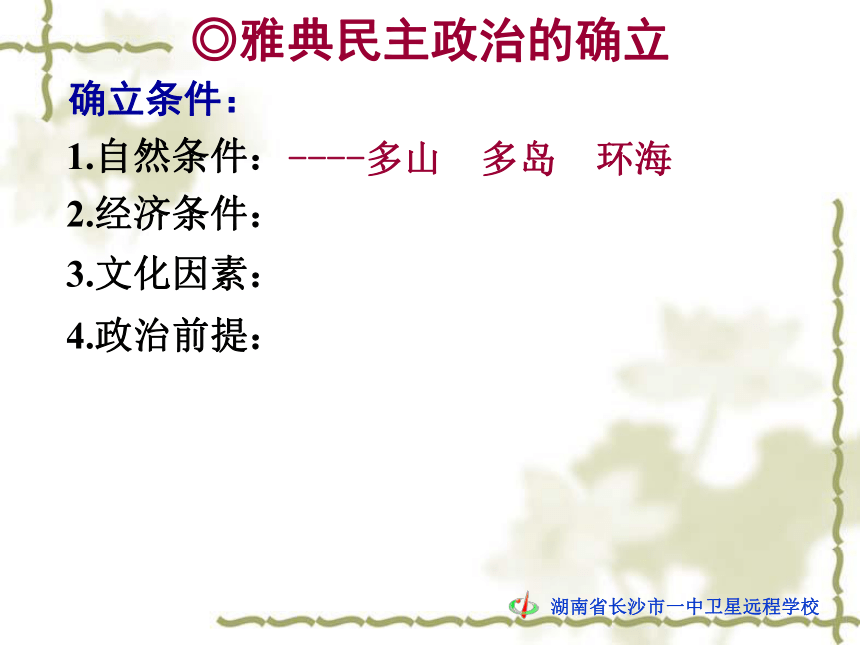 ◎雅典民主政治的确立

确立条件：

1.自然条件：----多山　多岛　环海

2.经济条件：

3.文化因素：

4.政治前提：

湖南省长沙市一中卫星远程学校